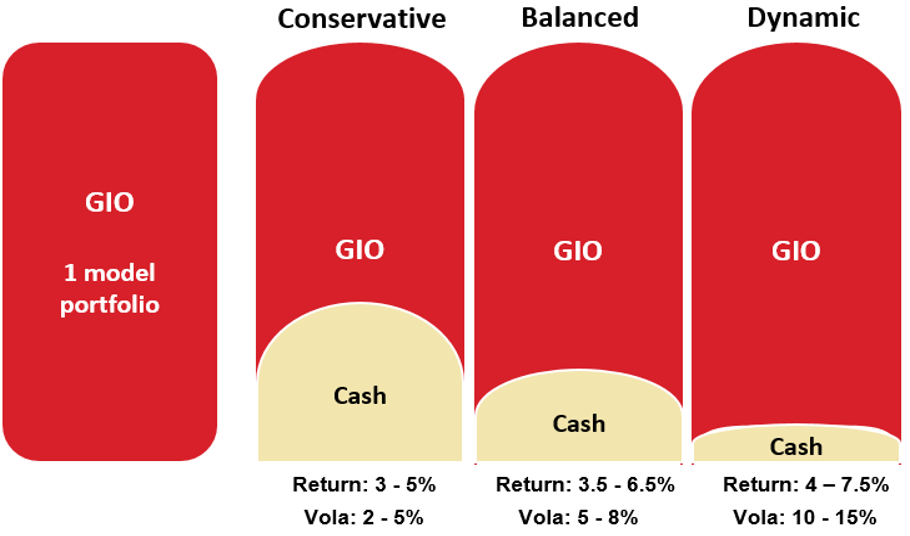 GIO

1 model portfolio

Conservative

GIO

Cash

Return: 3 - 5%

Vola: 2 - 5%

Balanced

GIO

Cash

Return: 3.5 - 6.5%

Vola: 5 - 8%

Dynamic

GIO

Cash

Return: 4 – 7.5%

Vola: 10 - 15%